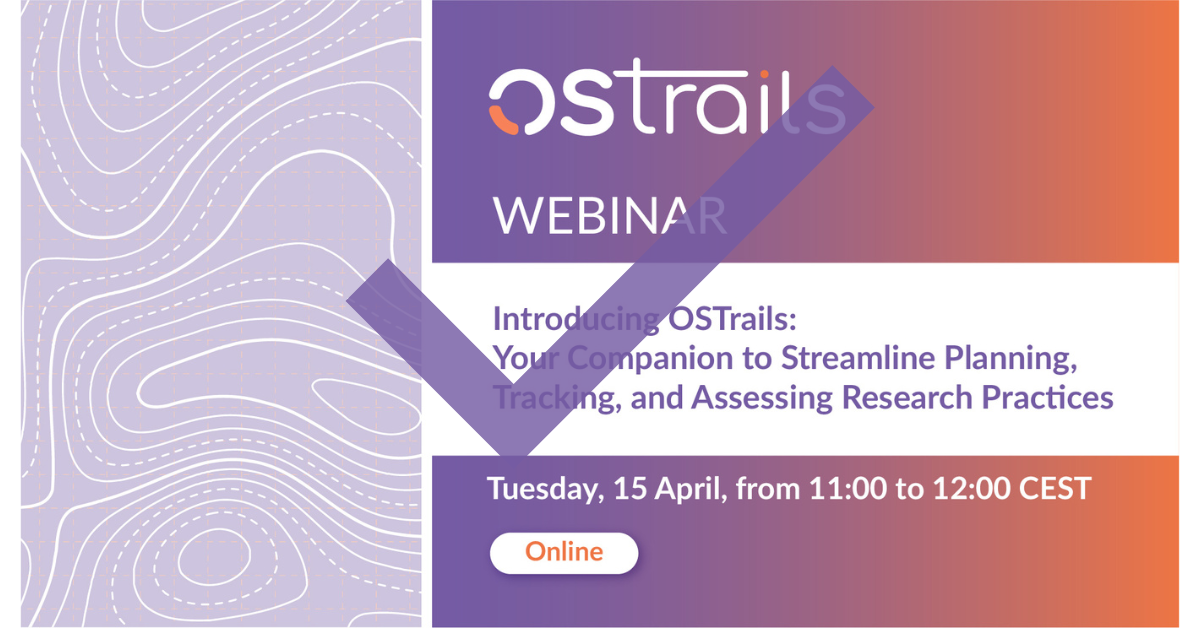 OSTrails

WEBINAR

Introducing OSTrails:
Your Companion to Streamline Planning, Tracking, and Assessing Research Practices

Tuesday, 15 April, from 11:00 to 12:00 CEST

Online